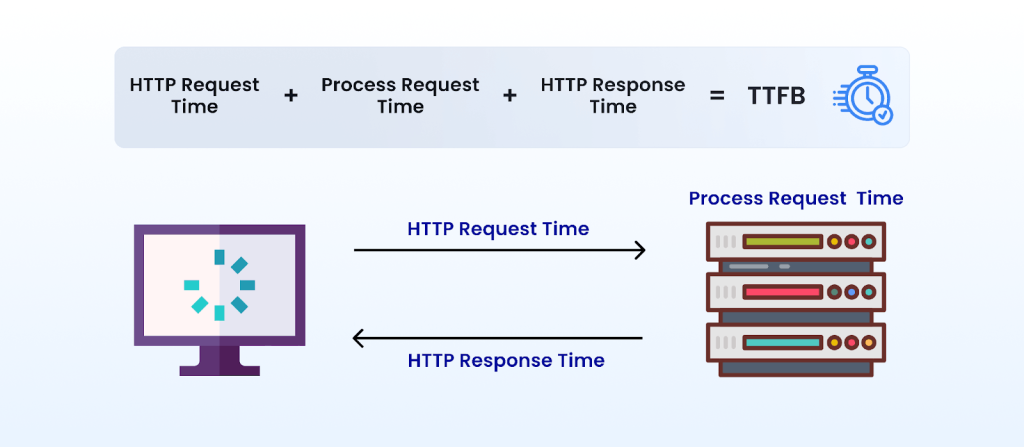 HTTP Request Time + Process Request Time + HTTP Response Time = TTFB

Process Request Time

HTTP Request Time

HTTP Response Time